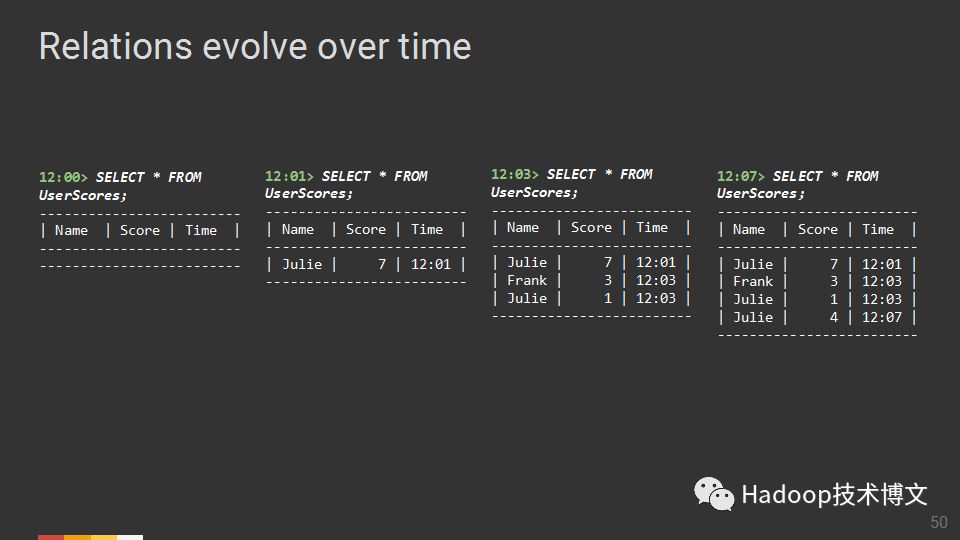 Relations evolve over time

12:00> SELECT * FROM UserScores;

| Name | Score | Time |
|---|---|---|

12:01> SELECT * FROM UserScores;

| Name | Score | Time |
|---|---|---|
| Julie | 7 | 12:01 |

12:03> SELECT * FROM UserScores;

| Name | Score | Time |
|---|---|---|
| Julie | 7 | 12:01 |
| Frank | 3 | 12:03 |
| Julie | 1 | 12:03 |

12:07> SELECT * FROM UserScores;

| Name | Score | Time |
|---|---|---|
| Julie | 7 | 12:01 |
| Frank | 3 | 12:03 |
| Julie | 1 | 12:03 |
| Julie | 4 | 12:07 |

Hadoop技术博文

50